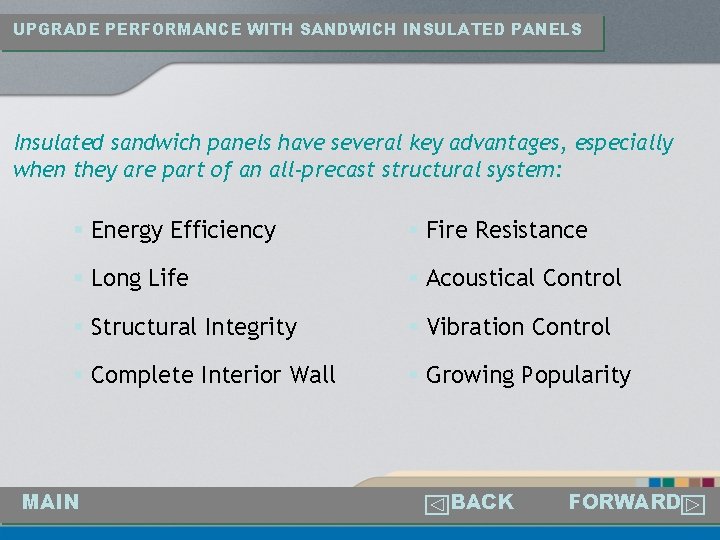 UPGRADE PERFORMANCE WITH SANDWICH INSULATED PANELS

Insulated sandwich panels have several key advantages, especially when they are part of an all-precast structural system:

Energy Efficiency
Long Life
Structural Integrity
Complete Interior Wall

Fire Resistance
Acoustical Control
Vibration Control
Growing Popularity

MAIN
BACK
FORWARD